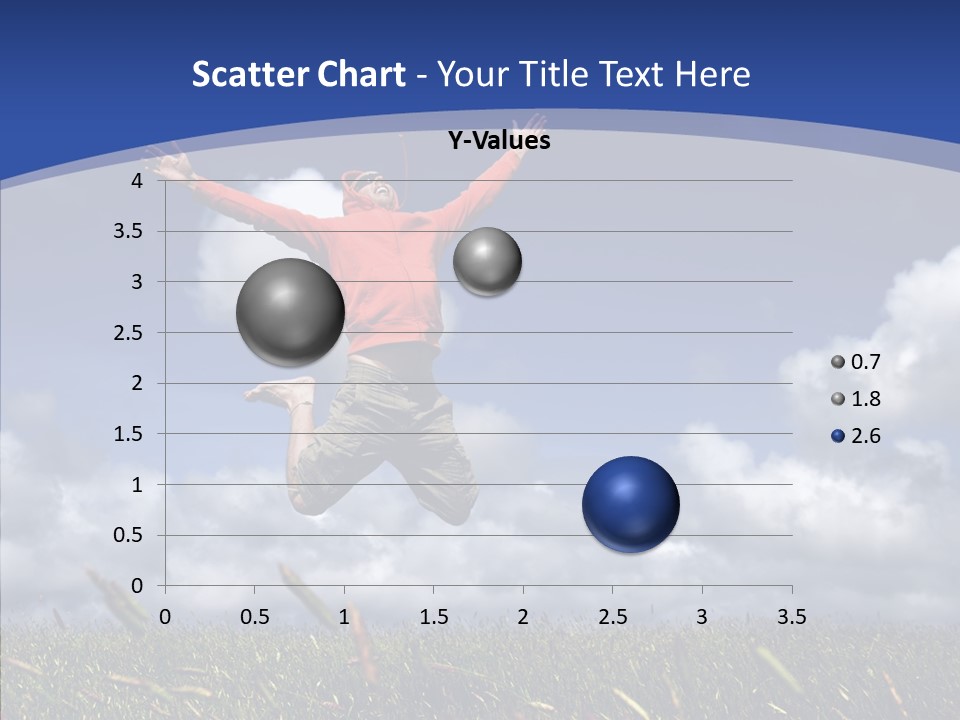 Scatter Chart - Your Title Text Here

Y-Values

4
3.5
3
2.5
2
1.5
1
0.5
0

0 0.5 1 1.5 2 2.5 3 3.5

0.7
1.8
2.6